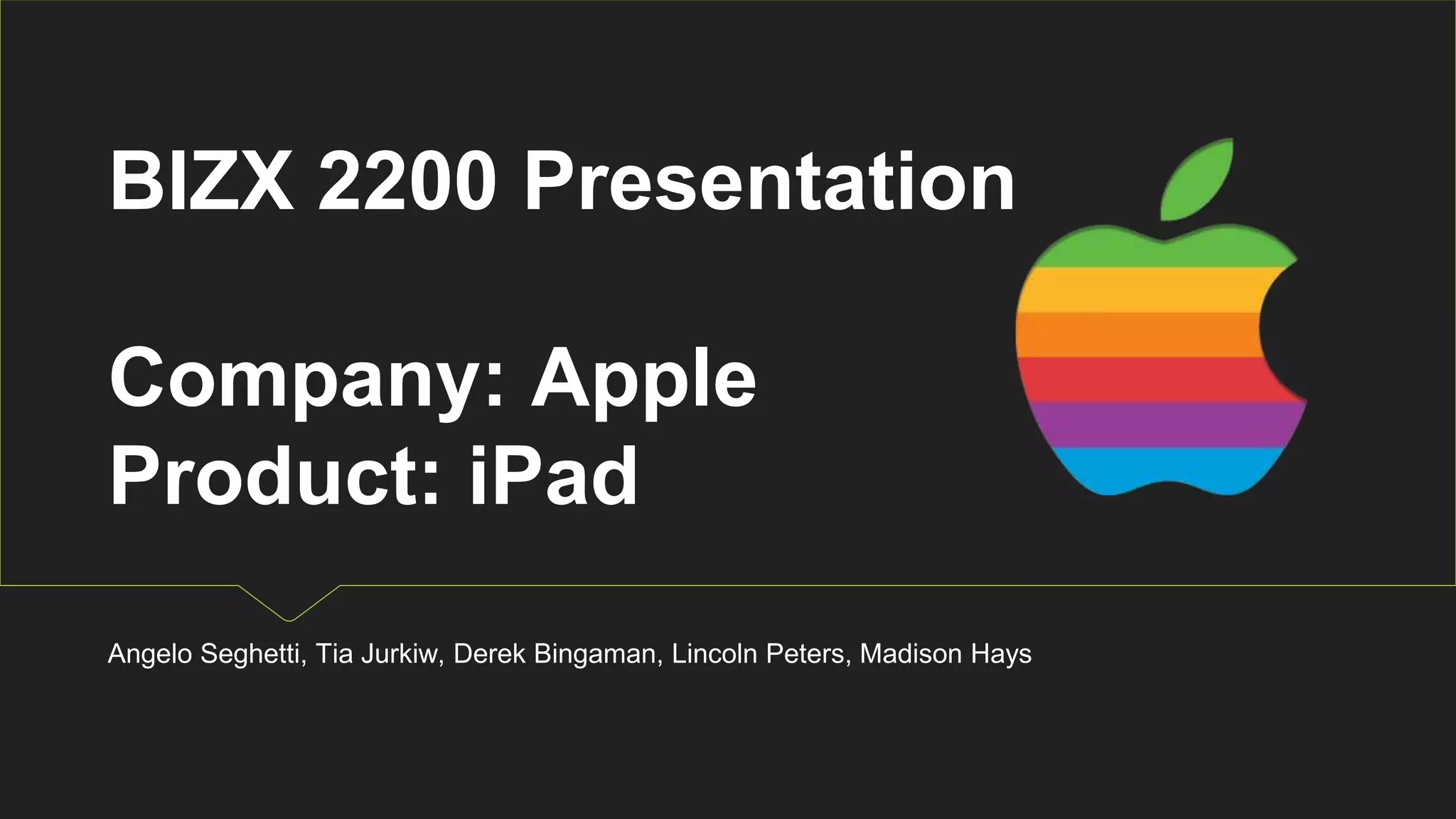 BIZX 2200 Presentation

Company: Apple
Product: iPad

Angelo Seghetti, Tia Jurkiw, Derek Bingaman, Lincoln Peters, Madison Hays